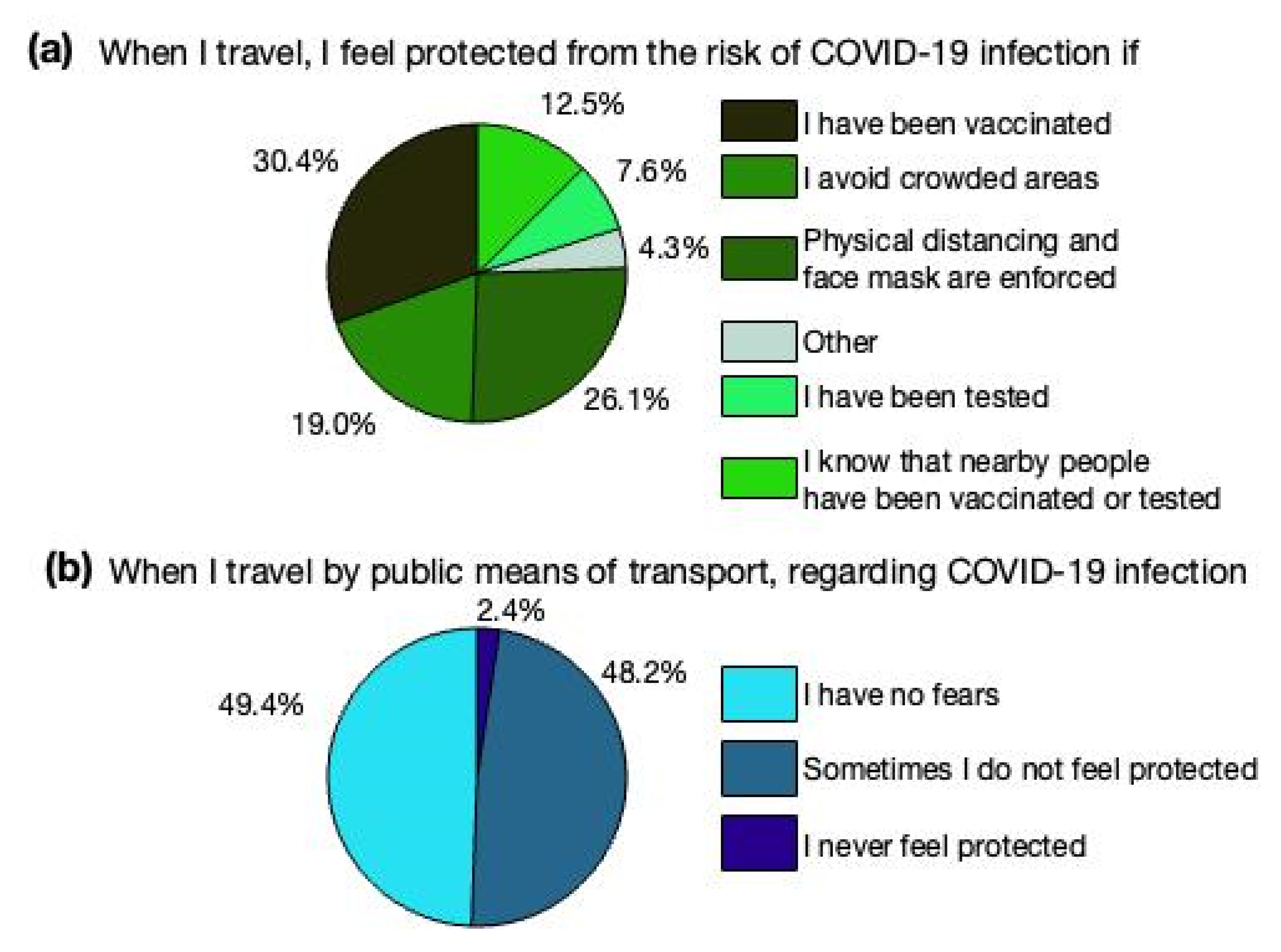 (a) When I travel, I feel protected from the risk of COVID-19 infection if

12.5%
30.4%
7.6%
4.3%
26.1%
19.0%

I have been vaccinated
I avoid crowded areas
Physical distancing and face mask are enforced
Other
I have been tested
I know that nearby people have been vaccinated or tested

(b) When I travel by public means of transport, regarding COVID-19 infection

2.4%
48.2%
49.4%

I have no fears
Sometimes I do not feel protected
I never feel protected